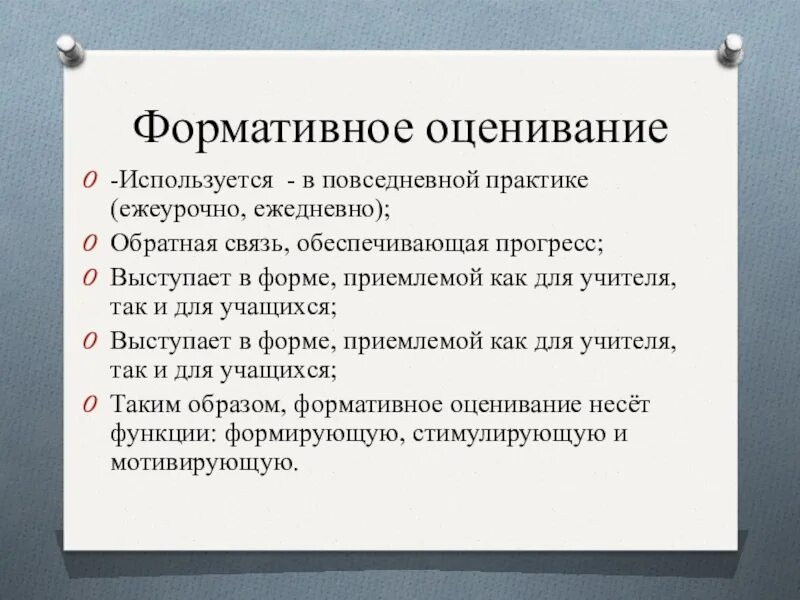 Формативное оценивание

-Используется - в повседневной практике (ежеурочно, ежедневно);

Обратная связь, обеспечивающая прогресс;

Выступает в форме, приемлемой как для учителя, так и для учащихся;

Выступает в форме, приемлемой как для учителя, так и для учащихся;

Таким образом, формативное оценивание несёт функции: формирующую, стимулирующую и мотивирующую.